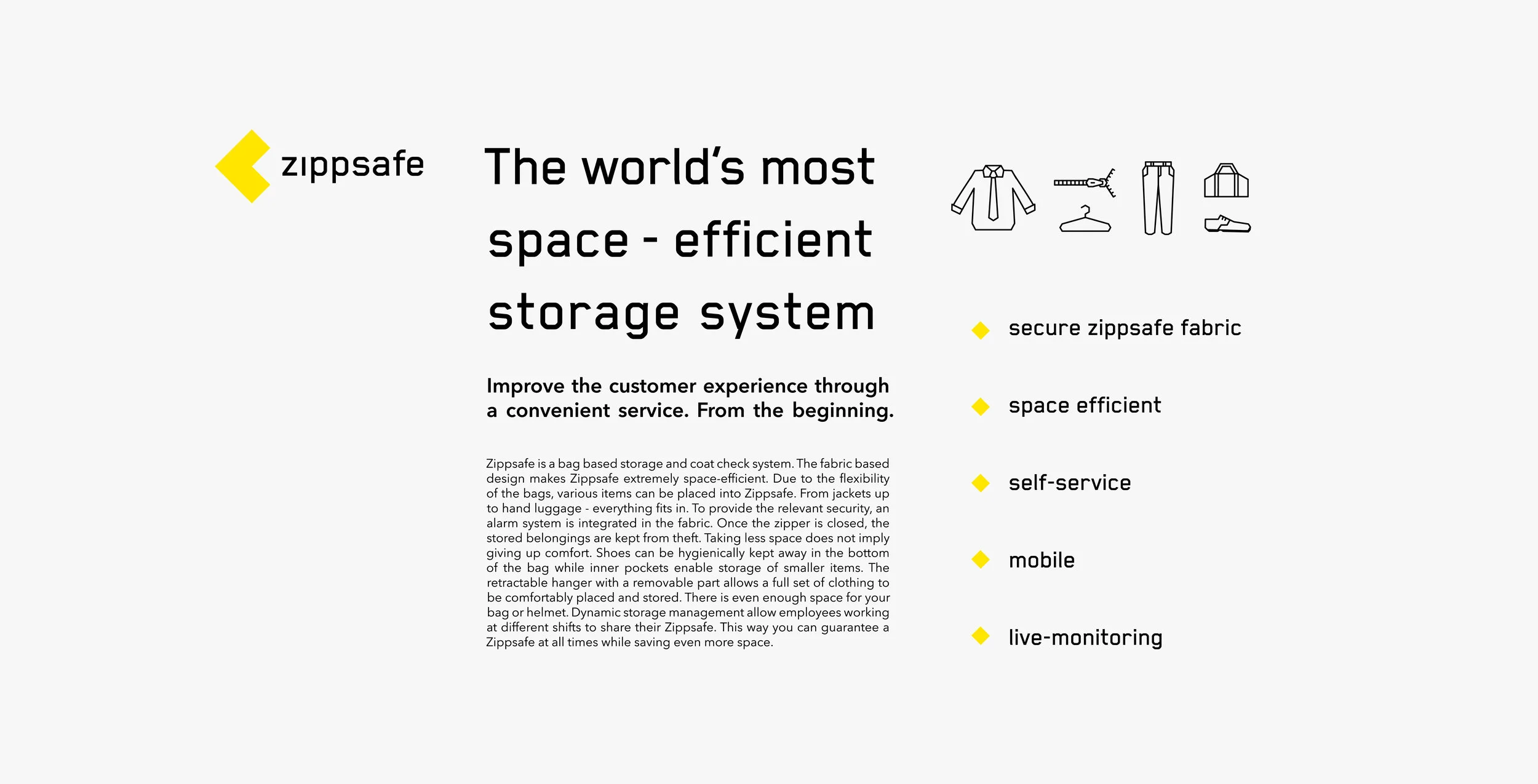 zippsafe

The world's most space - efficient storage system

Improve the customer experience through a convenient service. From the beginning.

Zippsafe is a bag based storage and coat check system. The fabric based design makes Zippsafe extremely space-efficient. Due to the flexibility of the bags, various items can be placed into Zippsafe. From jackets up to hand luggage - everything fits in. To provide the relevant security, an alarm system is integrated in the fabric. Once the zipper is closed, the stored belongings are kept from theft. Taking less space does not imply giving up comfort. Shoes can be hygienically kept away in the bottom of the bag while inner pockets enable storage of smaller items. The retractable hanger with a removable part allows a full set of clothing to be comfortably placed and stored. There is even enough space for your bag or helmet. Dynamic storage management allow employees working at different shifts to share their Zippsafe. This way you can guarantee a Zippsafe at all times while saving even more space.

secure zippsafe fabric

space efficient

self-service

mobile

live-monitoring